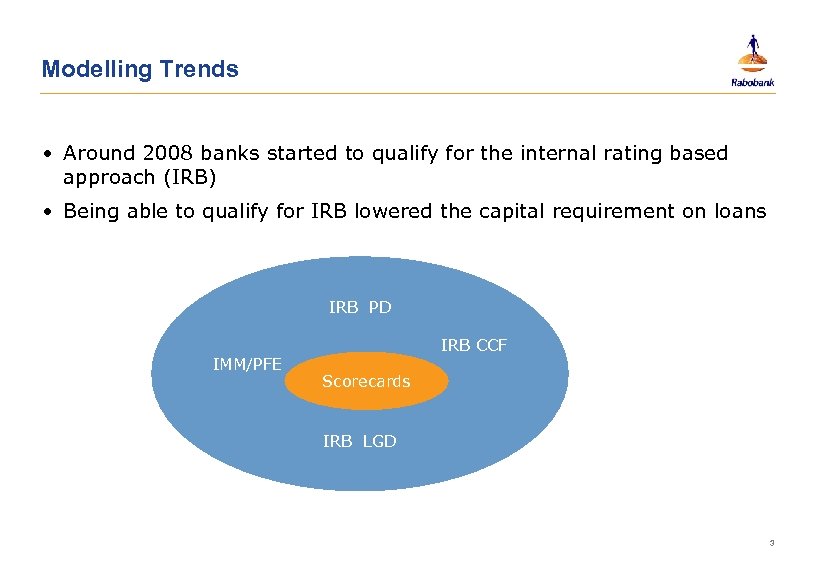 Modelling Trends

Rabobank

• Around 2008 banks started to qualify for the internal rating based approach (IRB)

• Being able to qualify for IRB lowered the capital requirement on loans

IRB PD

IRB CCF

IMM/PFE

Scorecards

IRB LGD

3